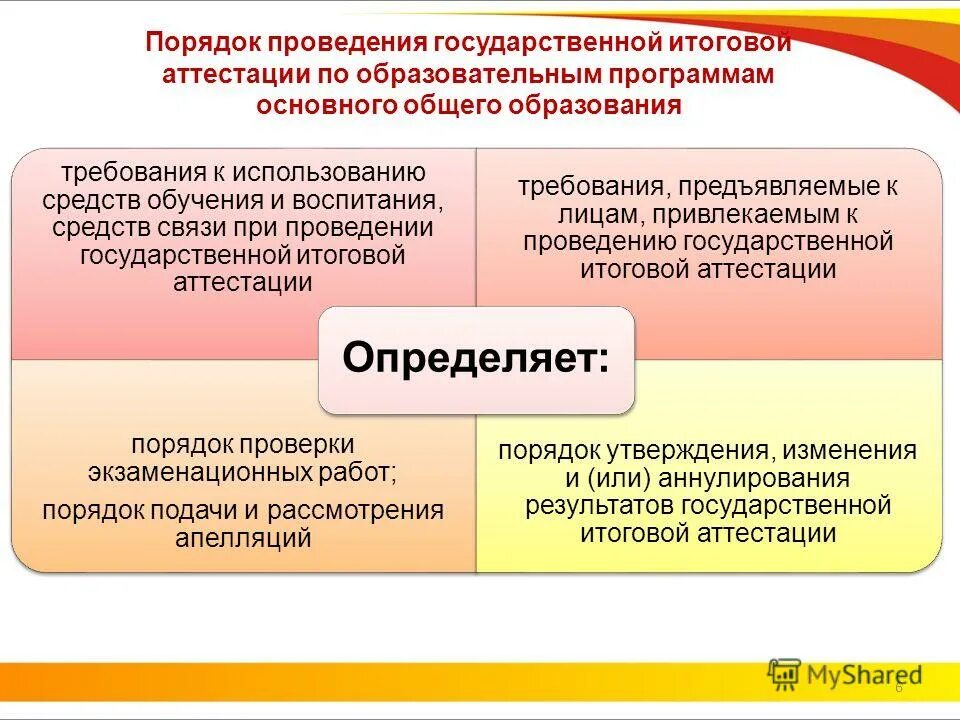 Порядок проведения государственной итоговой аттестации по образовательным программам основного общего образования

требования к использованию средств обучения и воспитания, средств связи при проведении государственной итоговой аттестации

требования, предъявляемые к лицам, привлекаемым к проведению государственной итоговой аттестации

Определяет:

порядок проверки экзаменационных работ;

порядок подачи и рассмотрения апелляций

порядок утверждения, изменения и (или) аннулирования результатов государственной итоговой аттестации

MyShared

6